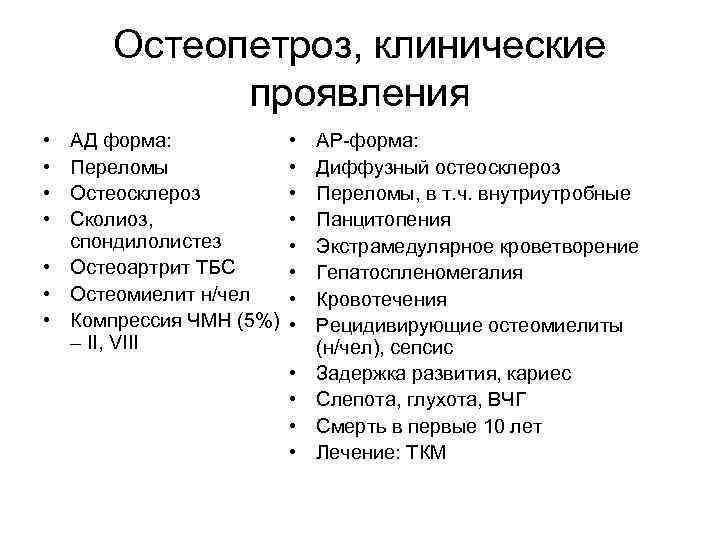 Остеопетроз, клинические проявления

• АД форма:
• Переломы
• Остеосклероз
• Сколиоз, спондилолистез
• Остеоартрит ТБС
• Остеомиелит н/чел
• Компрессия ЧМН (5%) – II, VIII

• АР-форма:
• Диффузный остеосклероз
• Переломы, в т.ч. внутриутробные
• Панцитопения
• Экстрамедулярное кроветворение
• Гепатоспленомегалия
• Кровотечения
• Рецидивирующие остеомиелиты (н/чел), сепсис
• Задержка развития, кариес
• Слепота, глухота, ВЧГ
• Смерть в первые 10 лет
• Лечение: ТКМ